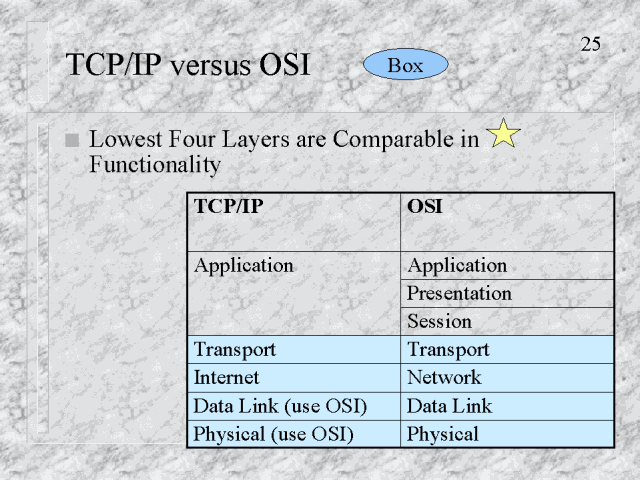 25

TCP/IP versus OSI

Box

Lowest Four Layers are Comparable in Functionality

| TCP/IP | OSI |
|---|---|
| Application | Application |
| | Presentation |
| | Session |
| Transport | Transport |
| Internet | Network |
| Data Link (use OSI) | Data Link |
| Physical (use OSI) | Physical |